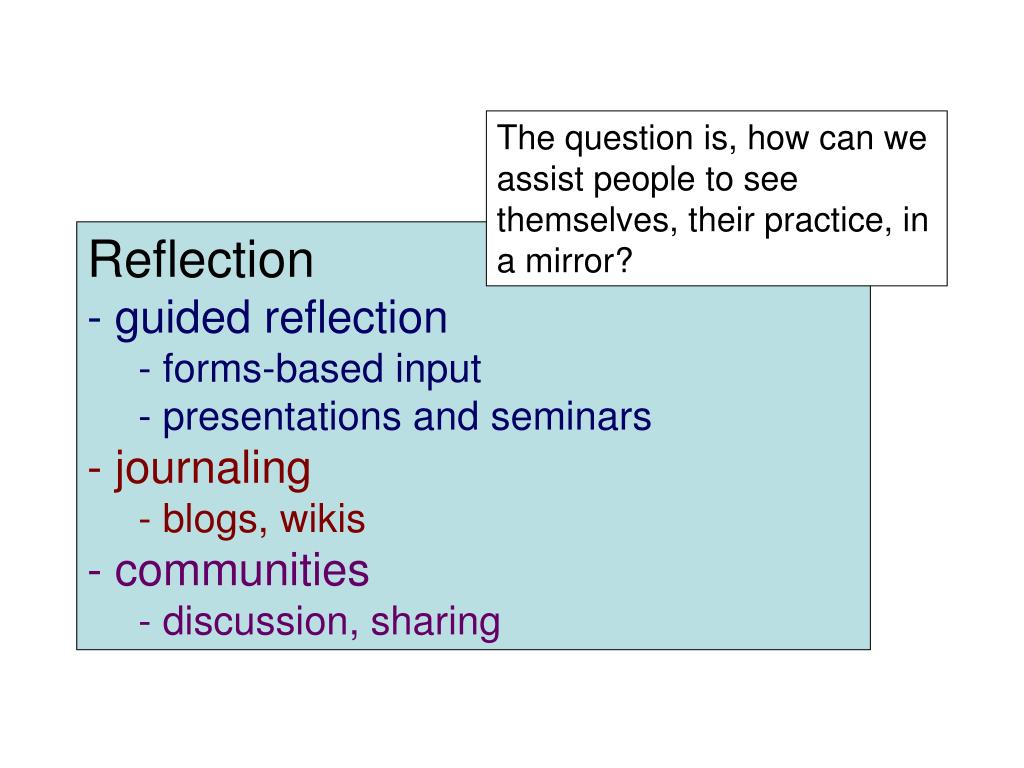 The question is, how can we assist people to see themselves, their practice, in a mirror?

Reflection
- guided reflection
- forms-based input
- presentations and seminars
- journaling
- blogs, wikis
- communities
- discussion, sharing